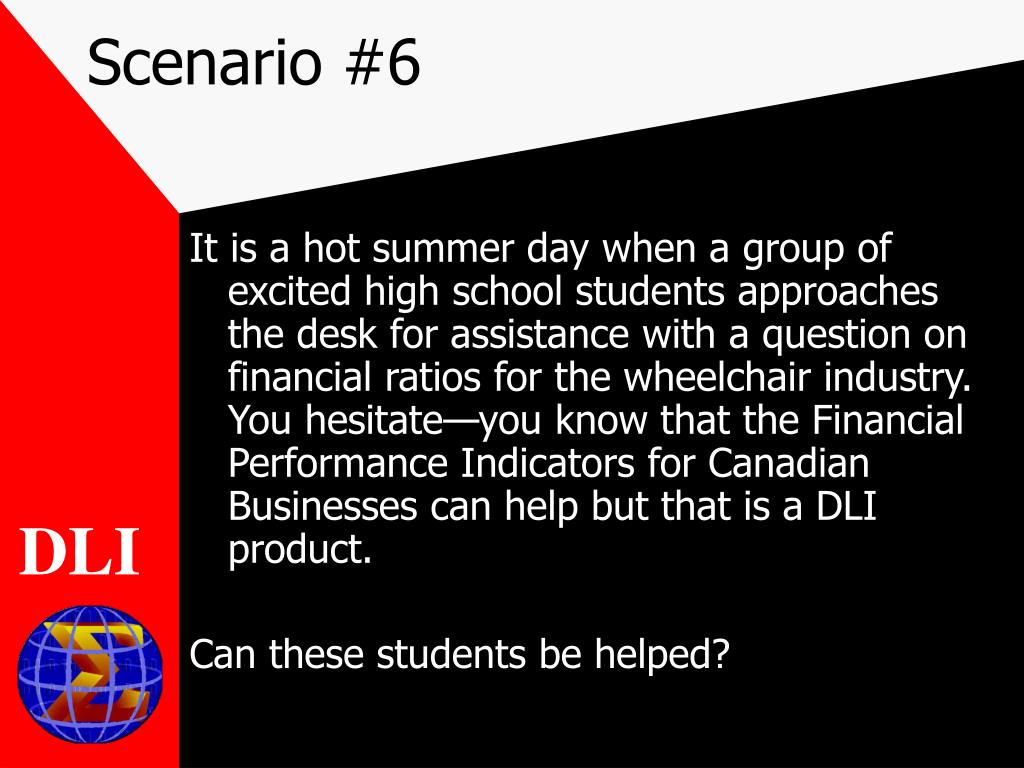 Scenario #6

It is a hot summer day when a group of excited high school students approaches the desk for assistance with a question on financial ratios for the wheelchair industry. You hesitate—you know that the Financial Performance Indicators for Canadian Businesses can help but that is a DLI product.

Can these students be helped?

DLI